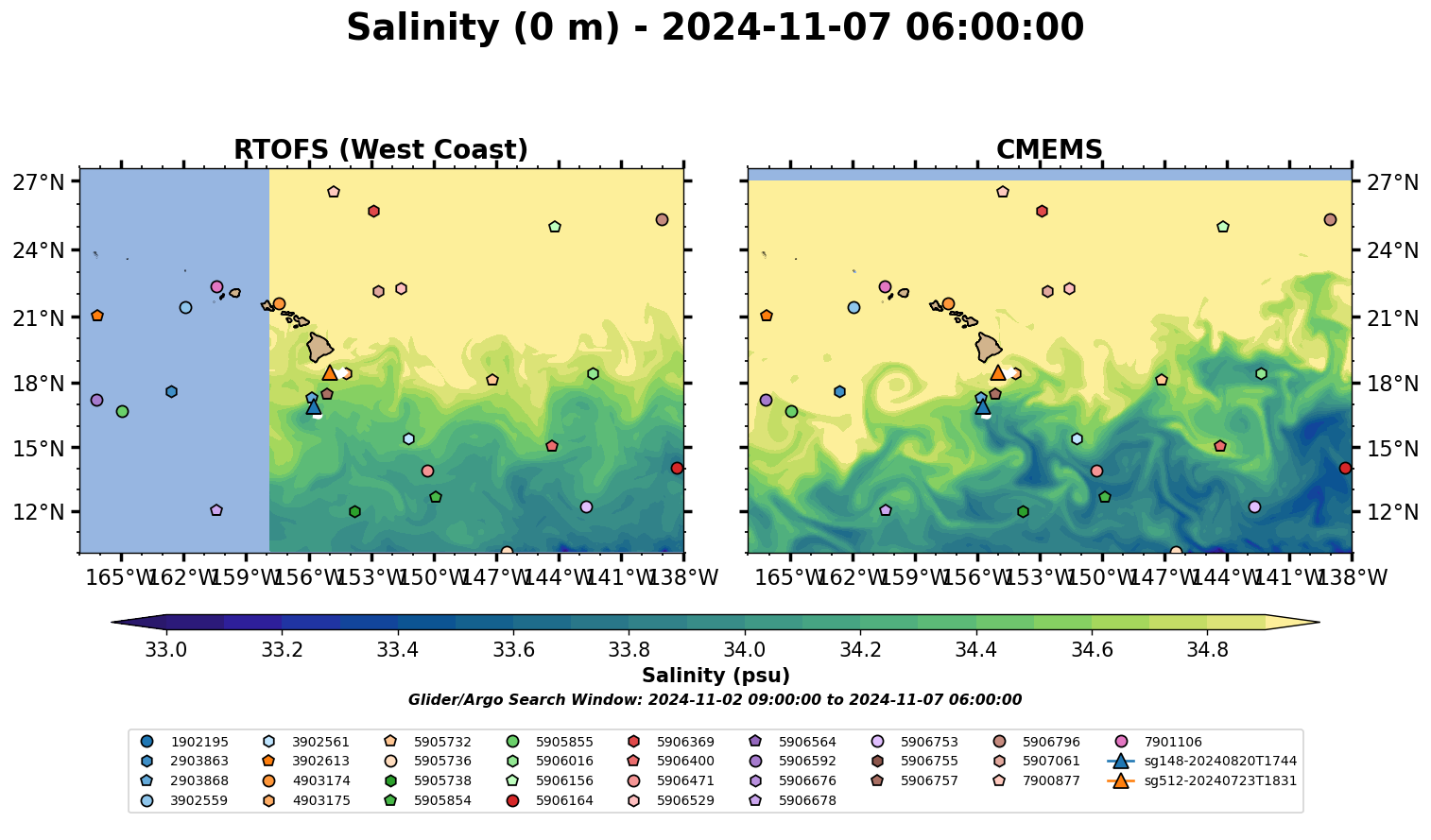 Salinity (0 m) - 2024-11-07 06:00:00

RTOFS (West Coast)

27°N
24°N
21°N
18°N
15°N
12°N

165°W 162°W 159°W 156°W 153°W 150°W 147°W 144°W 141°W 138°W

CMEMS

27°N
24°N
21°N
18°N
15°N
12°N

165°W 162°W 159°W 156°W 153°W 150°W 147°W 144°W 141°W 138°W

33.0 33.2 33.4 33.6 33.8 34.0 34.2 34.4 34.6 34.8

Salinity (psu)

Glider/Argo Search Window: 2024-11-02 09:00:00 to 2024-11-07 06:00:00

1902195
2903863
2903868
3902559
3902561
3902613
4903174
4903175
5905732
5905736
5905738
5905854
5905855
5906016
5906156
5906164
5906369
5906400
5906471
5906529
5906564
5906592
5906676
5906678
5906753
5906755
5906757
5906796
5907061
7900877
7901106
sg148-20240820T1744
sg512-20240723T1831